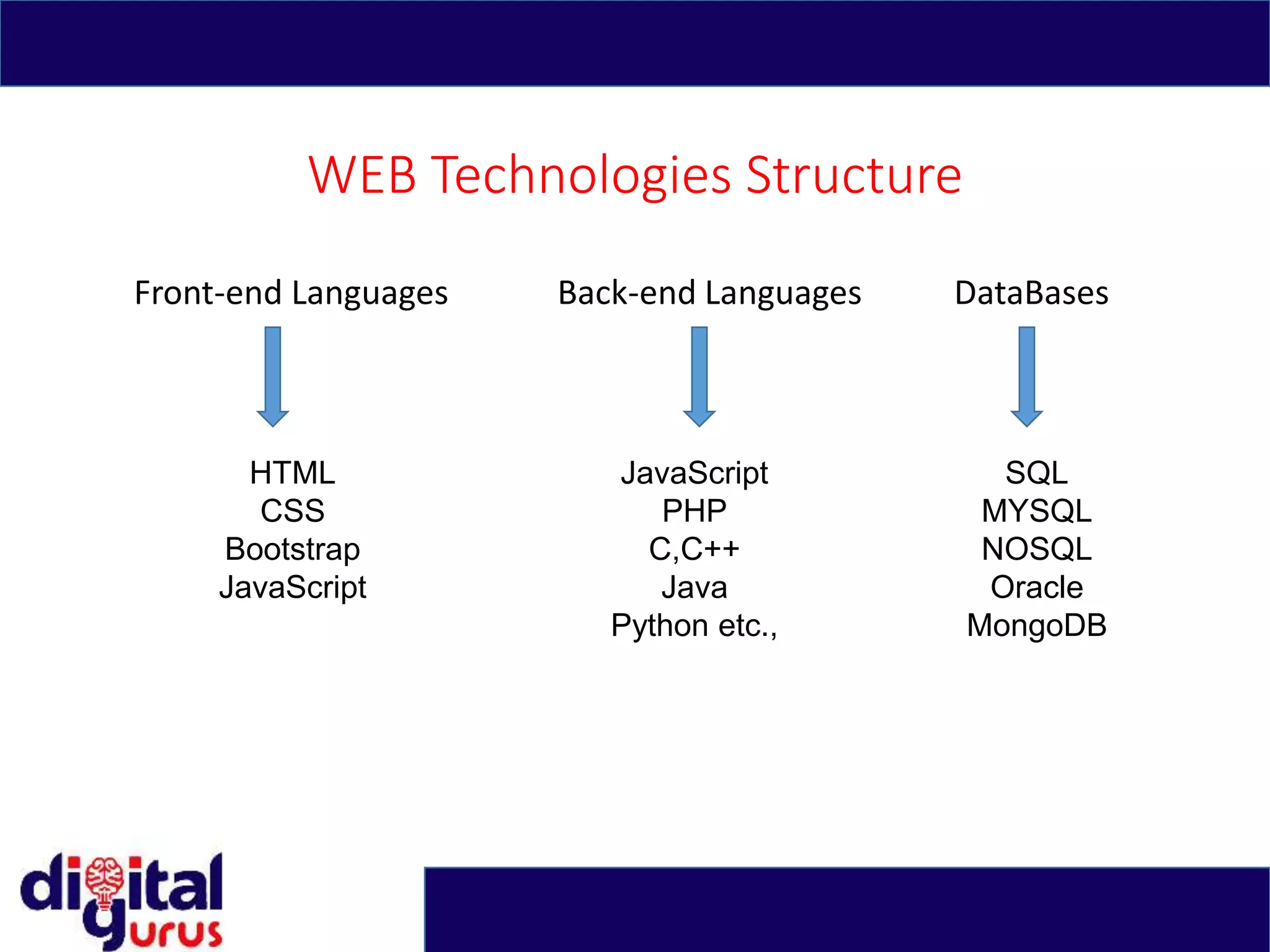 WEB Technologies Structure

Front-end Languages

HTML
CSS
Bootstrap
JavaScript

Back-end Languages

JavaScript
PHP
C,C++
Java
Python etc.,

DataBases

SQL
MYSQL
NOSQL
Oracle
MongoDB

digital gurus